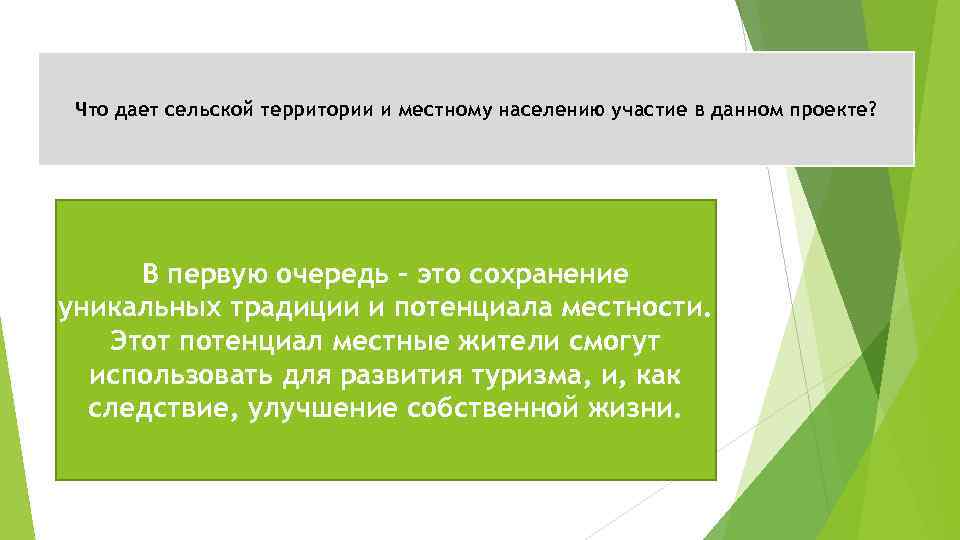 Что дает сельской территории и местному населению участие в данном проекте?

В первую очередь – это сохранение уникальных традиции и потенциала местности. Этот потенциал местные жители смогут использовать для развития туризма, и, как следствие, улучшение собственной жизни.